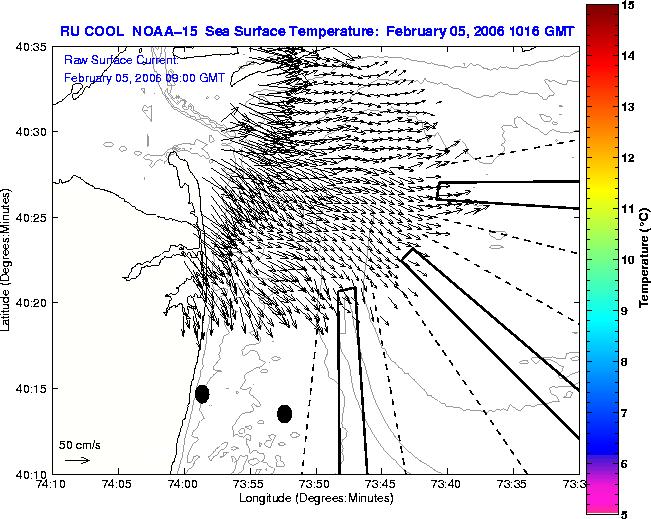 RU COOL NOAA-15 Sea Surface Temperature: February 05, 2006 1016 GMT

Raw Surface Current:
February 05, 2006 09:00 GMT

40:35
40:30
40:25
40:20
40:15
40:10

Latitude (Degrees:Minutes)

50 cm/s

74:10 74:05 74:00 73:55 73:50 73:45 73:40 73:35 73:3

Longitude (Degrees:Minutes)

15
14
13
12
11
10
9
8
7
6
5

Temperature (°C)